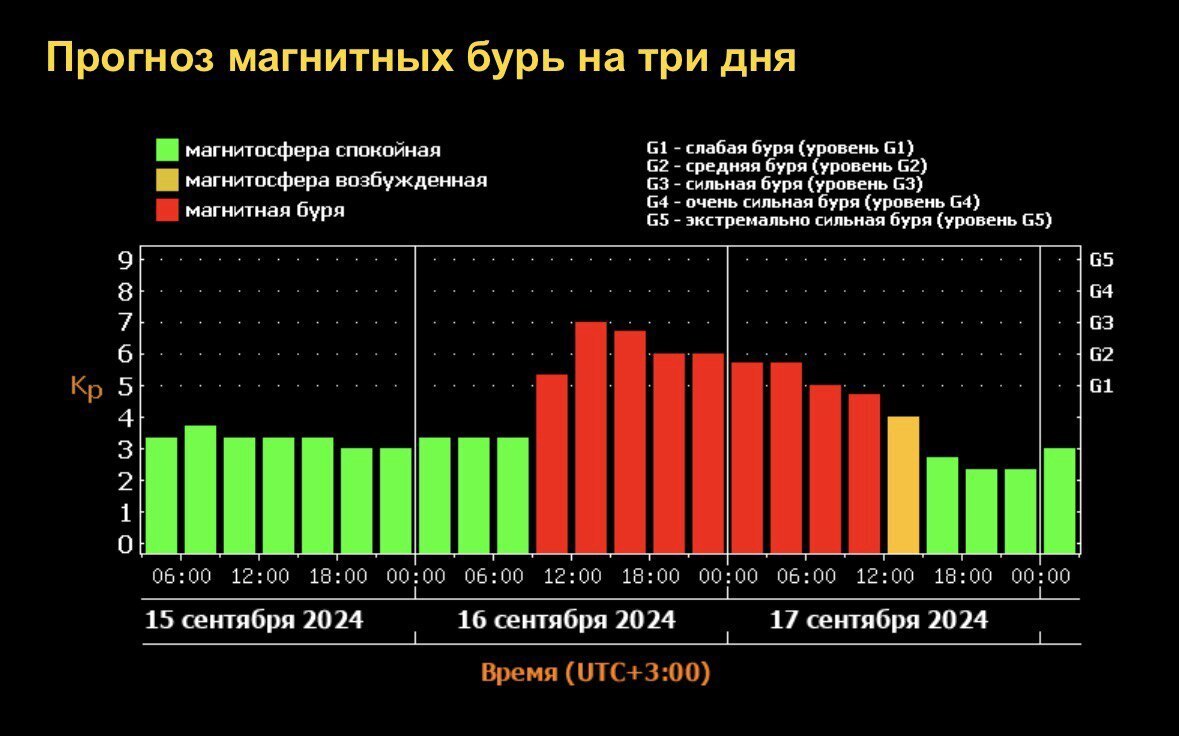 Прогноз магнитных бурь на три дня

магнитосфера спокойная
магнитосфера возбужденная
магнитная буря

G1 - слабая буря (уровень G1)
G2 - средняя буря (уровень G2)
G3 - сильная буря (уровень G3)
G4 - очень сильная буря (уровень G4)
G5 - экстремально сильная буря (уровень G5)

Kp

9
8
7
6
5
4
3
2
1
0

G5
G4
G3
G2
G1

06:00 12:00 18:00 00:00 06:00 12:00 18:00 00:00 06:00 12:00 18:00 00:00

15 сентября 2024
16 сентября 2024
17 сентября 2024

Время (UTC+3:00)